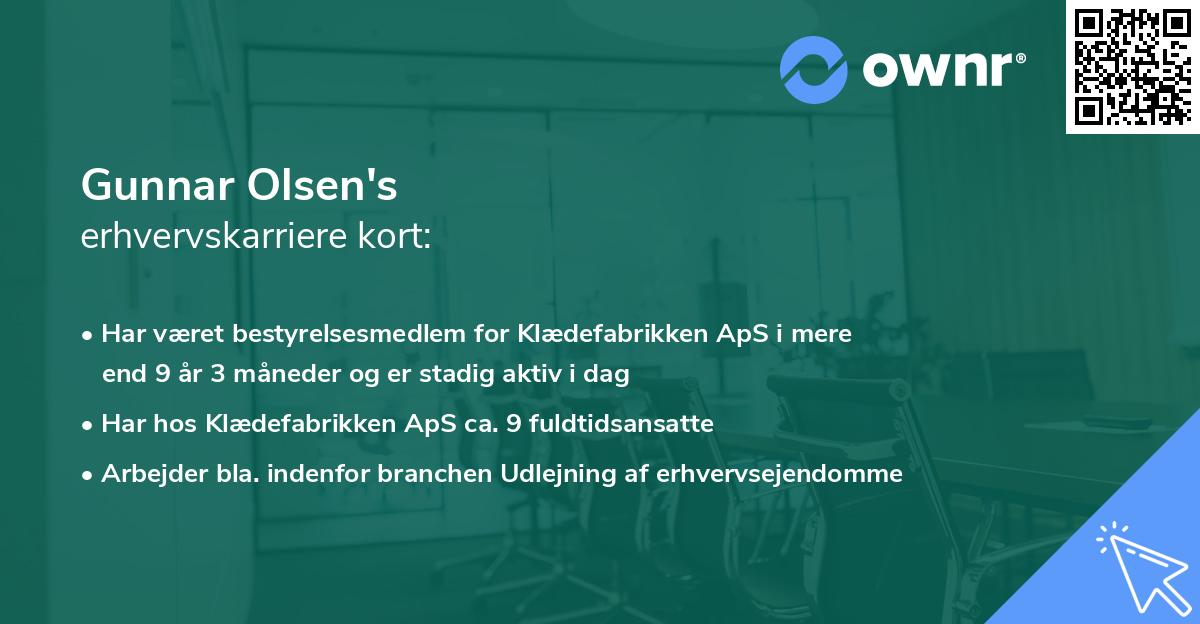 ownr®

Gunnar Olsen's
erhvervskarriere kort:

• Har været bestyrelsesmedlem for Klædefabrikken ApS i mere end 9 år 3 måneder og er stadig aktiv i dag
• Har hos Klædefabrikken ApS ca. 9 fuldtidsansatte
• Arbejder bla. indenfor branchen Udlejning af erhvervsejendomme